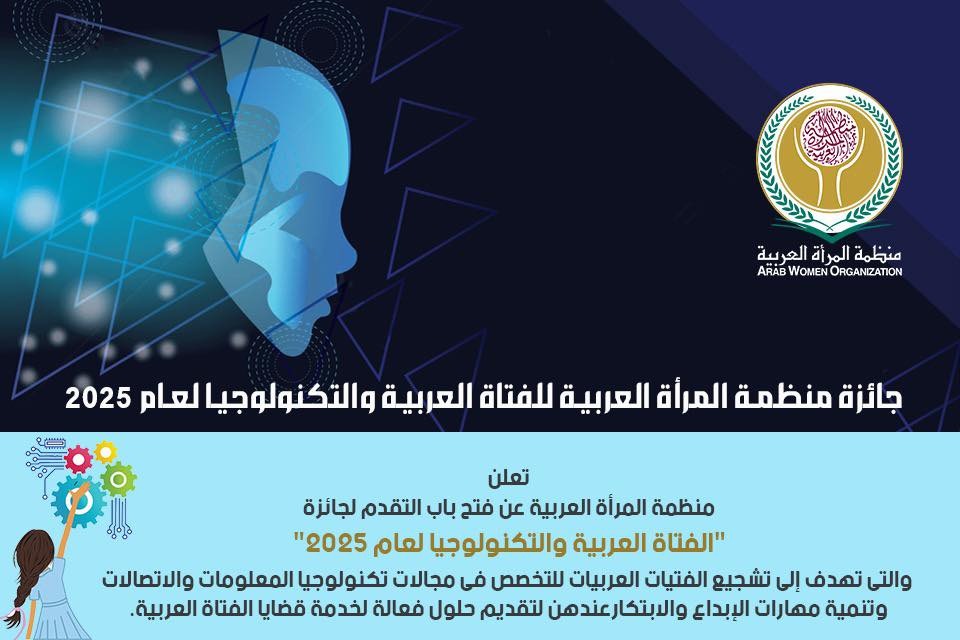 منظمة المرأة العربية
ARAB WOMEN ORGANIZATION

جائزة منظمة المرأة العربية للفتاة العربية والتكنولوجيا لعام 2025

تعلن
منظمة المرأة العربية عن فتح باب التقدم لجائزة
"الفتاة العربية والتكنولوجيا لعام 2025"
والتى تهدف إلى تشجيع الفتيات العربيات للتخصص فى مجالات تكنولوجيا المعلومات والاتصالات وتنمية مهارات الإبداع والابتكارعندهن لتقديم حلول فعالة لخدمة قضايا الفتاة العربية.